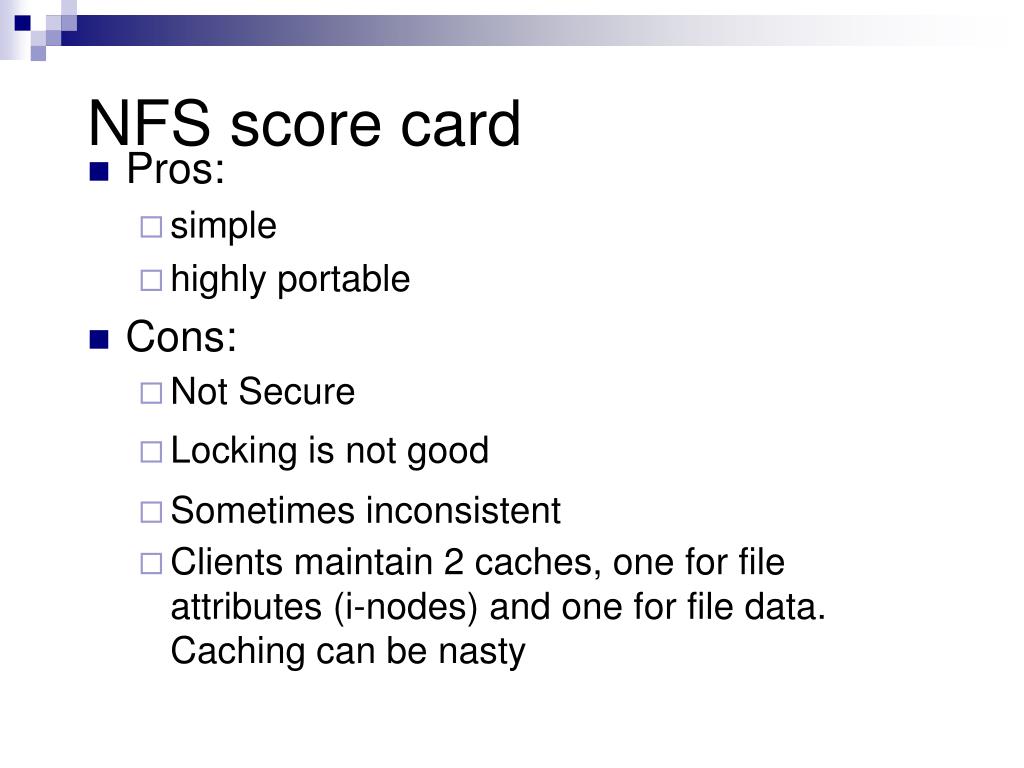 NFS score card

Pros:

simple

highly portable

Cons:

Not Secure

Locking is not good

Sometimes inconsistent

Clients maintain 2 caches, one for file attributes (i-nodes) and one for file data. Caching can be nasty